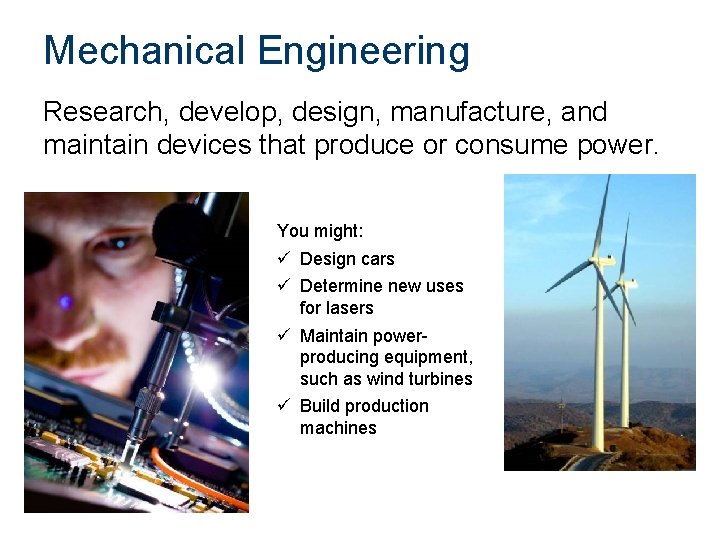 Mechanical Engineering

Research, develop, design, manufacture, and maintain devices that produce or consume power.

You might:
✓ Design cars
✓ Determine new uses for lasers
✓ Maintain power-producing equipment, such as wind turbines
✓ Build production machines